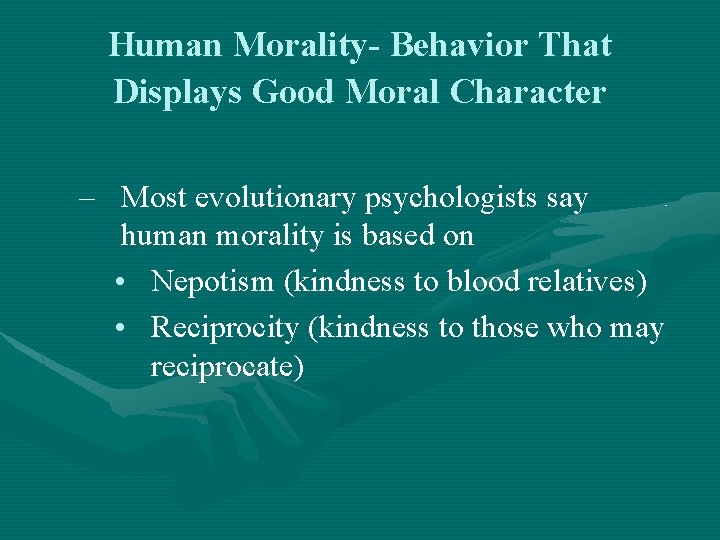 Human Morality- Behavior That Displays Good Moral Character

– Most evolutionary psychologists say human morality is based on

• Nepotism (kindness to blood relatives)

• Reciprocity (kindness to those who may reciprocate)